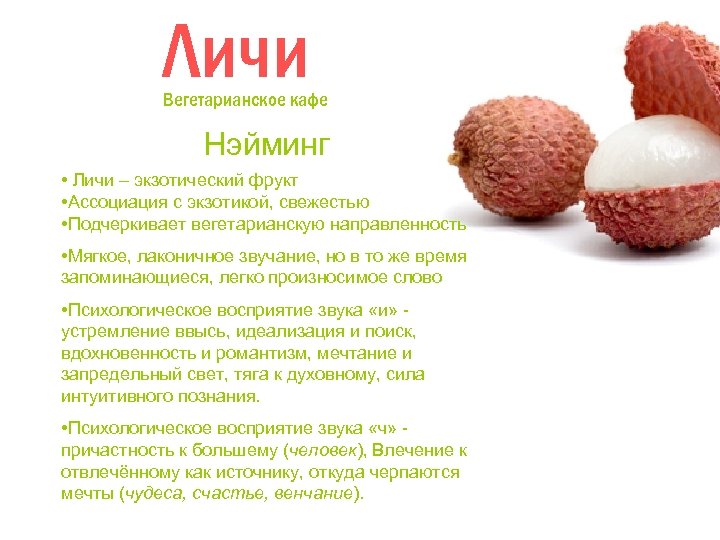 Личи
Вегетарианское кафе

Нэйминг

• Личи – экзотический фрукт
•Ассоциация с экзотикой, свежестью
•Подчеркивает вегетарианскую направленность

•Мягкое, лаконичное звучание, но в то же время запоминающиеся, легко произносимое слово

•Психологическое восприятие звука «и» - устремление ввысь, идеализация и поиск, вдохновенность и романтизм, мечтание и запредельный свет, тяга к духовному, сила интуитивного познания.

•Психологическое восприятие звука «ч» - причастность к большему (человек), Влечение к отвлечённому как источнику, откуда черпаются мечты (чудеса, счастье, венчание).